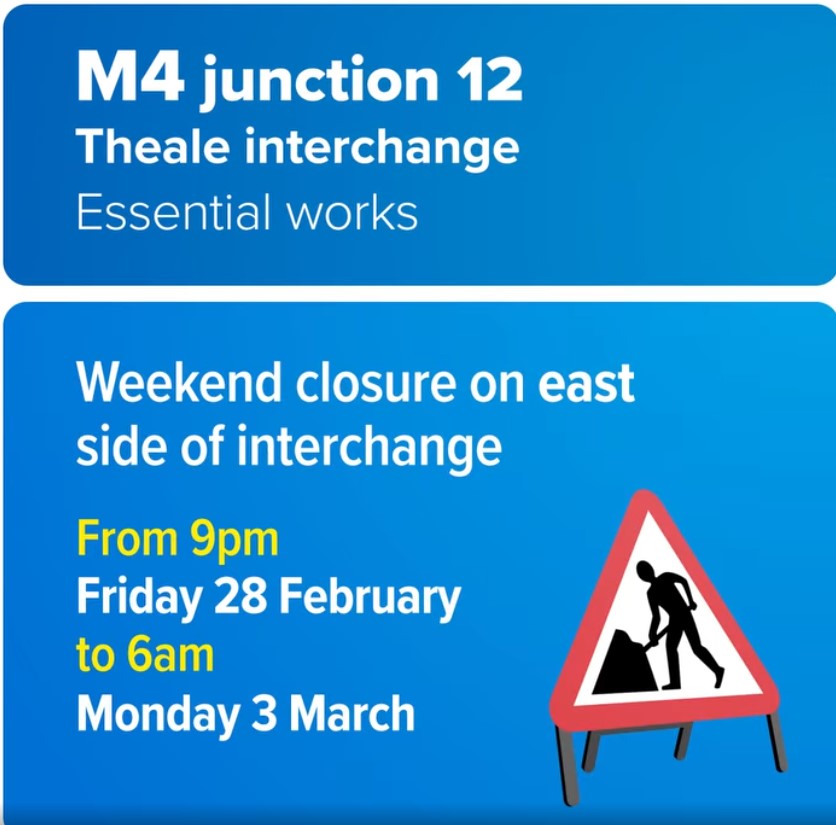 M4 junction 12
Theale interchange
Essential works

Weekend closure on east side of interchange

From 9pm
Friday 28 February
to 6am
Monday 3 March